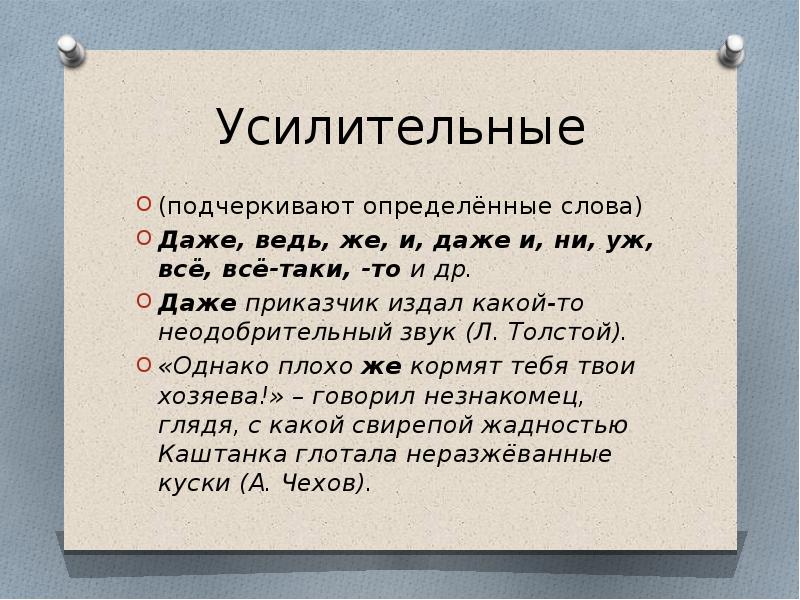 Усилительные

(подчеркивают определённые слова)

Даже, ведь, же, и, даже и, ни, уж, всё, всё-таки, -то и др.

Даже приказчик издал какой-то неодобрительный звук (Л. Толстой).

«Однако плохо же кормят тебя твои хозяева!» – говорил незнакомец, глядя, с какой свирепой жадностью Каштанка глотала неразжёванные куски (А. Чехов).